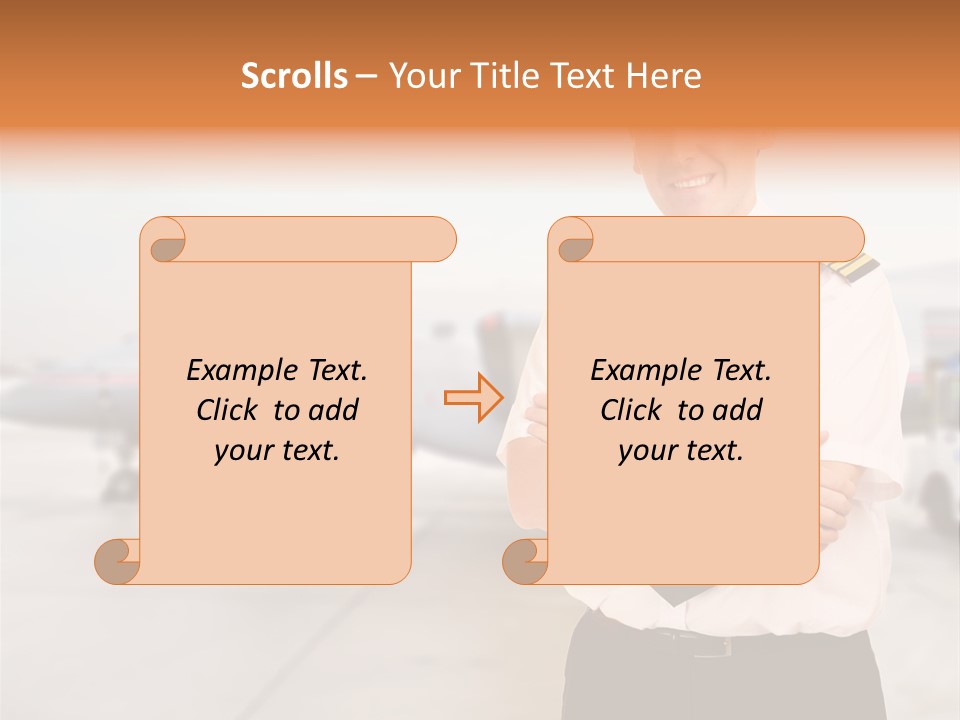 Scrolls – Your Title Text Here

Example Text. Click to add your text.

Example Text. Click to add your text.